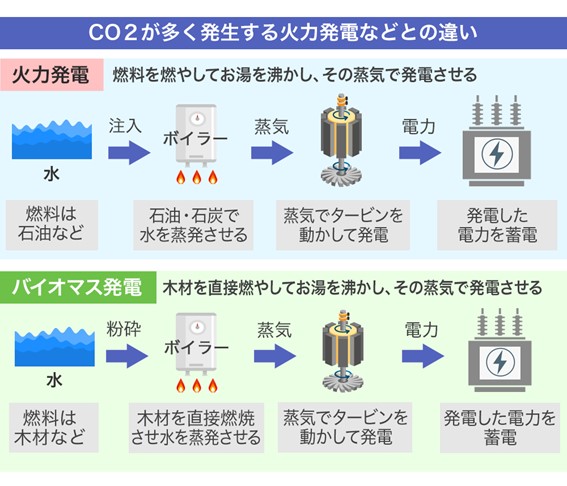 CO２が多く発生する火力発電などとの違い

火力発電　燃料を燃やしてお湯を沸かし、その蒸気で発電させる

水　注入　ボイラー　蒸気　電力

燃料は石油など

石油・石炭で水を蒸発させる

蒸気でタービンを動かして発電

発電した電力を蓄電

バイオマス発電　木材を直接燃やしてお湯を沸かし、その蒸気で発電させる

水　粉砕　ボイラー　蒸気　電力

燃料は木材など

木材を直接燃焼させ水を蒸発させる

蒸気でタービンを動かして発電

発電した電力を蓄電